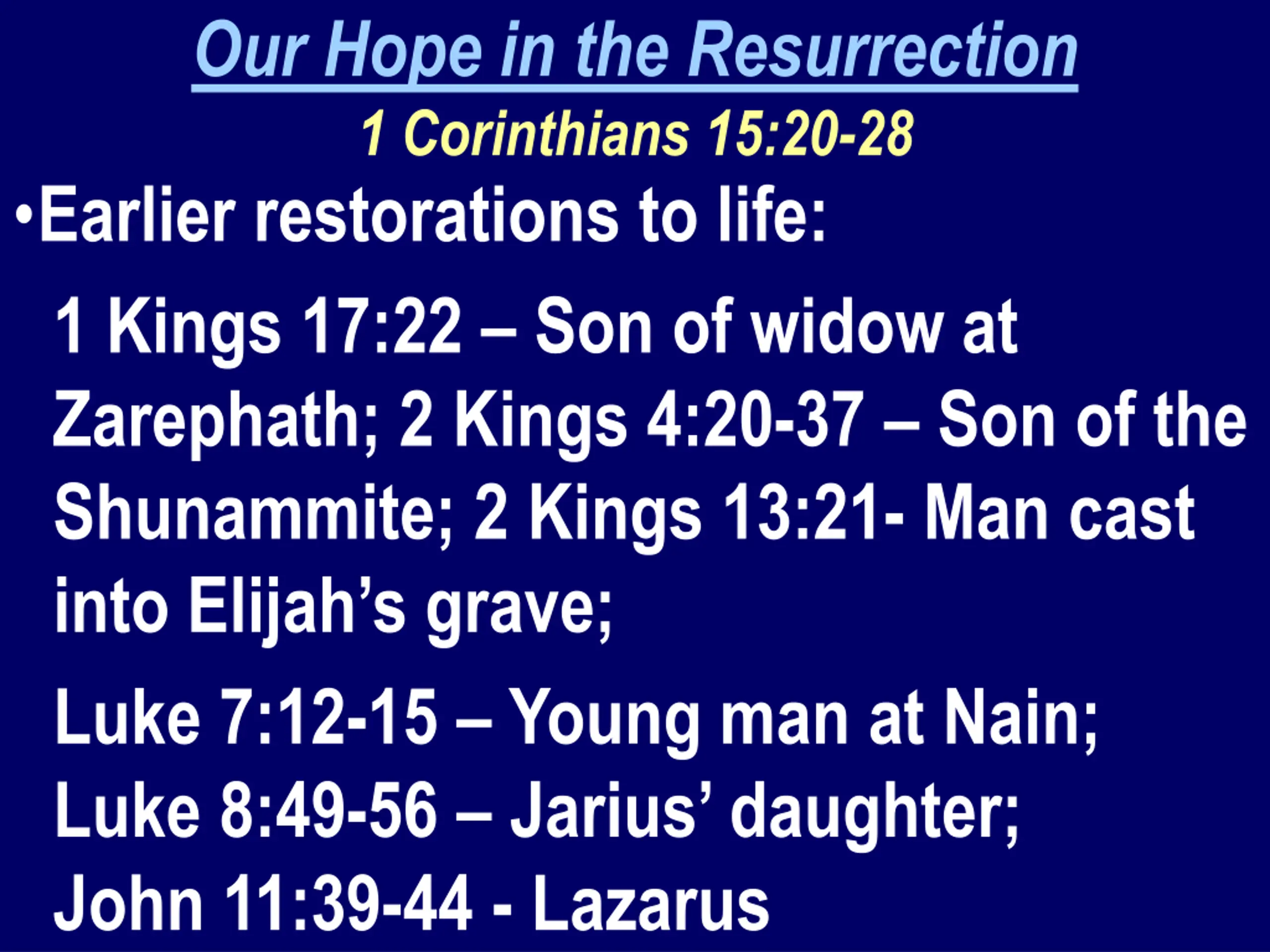 Our Hope in the Resurrection
1 Corinthians 15:20-28

•Earlier restorations to life:

1 Kings 17:22 – Son of widow at Zarephath; 2 Kings 4:20-37 – Son of the Shunammite; 2 Kings 13:21- Man cast into Elijah’s grave;

Luke 7:12-15 – Young man at Nain; Luke 8:49-56 – Jarius’ daughter; John 11:39-44 - Lazarus